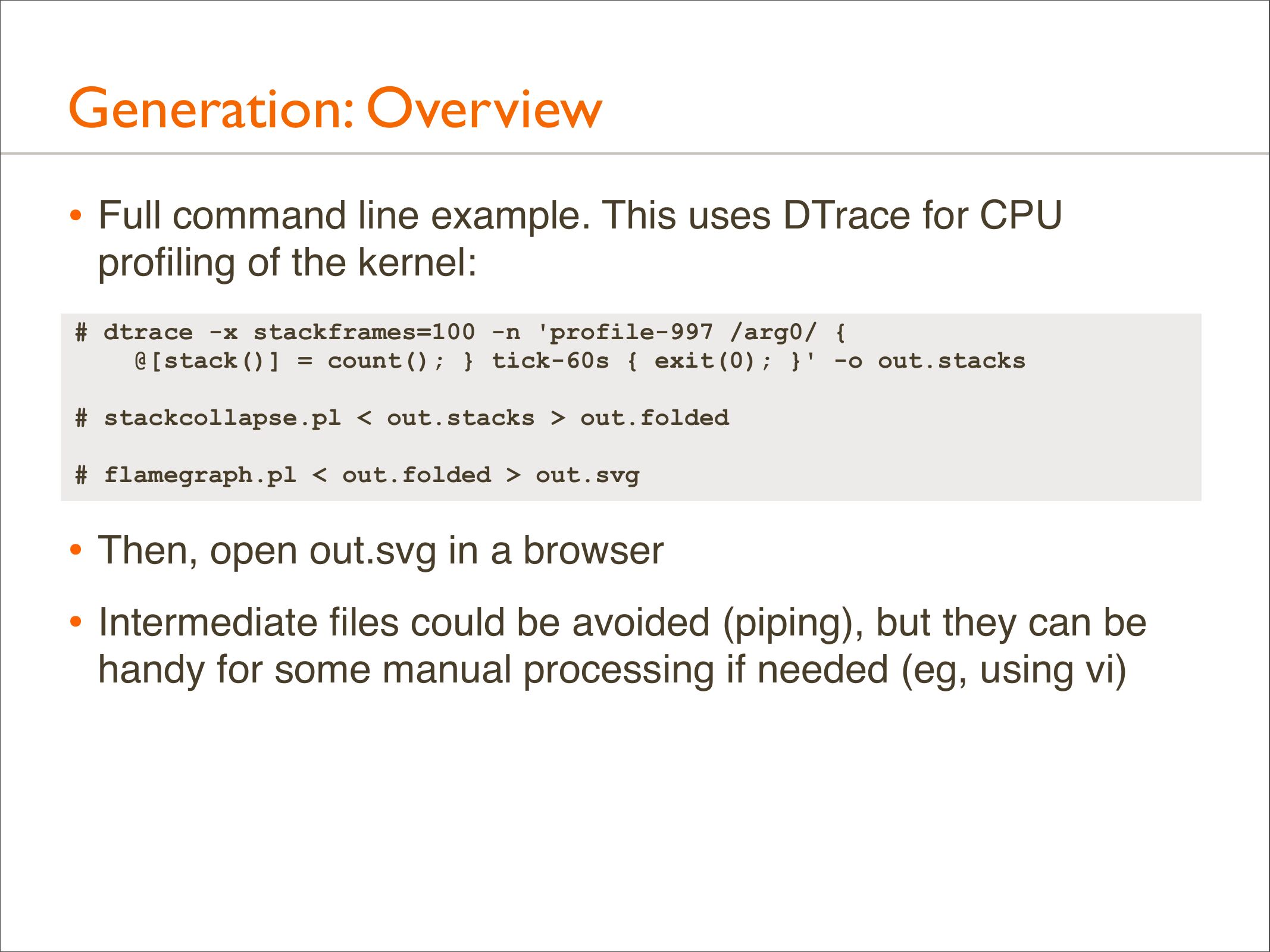 Generation: Overview

• Full command line example. This uses DTrace for CPU profiling of the kernel:

# dtrace -x stackframes=100 -n 'profile-997 /arg0/ {
    @[stack()] = count(); } tick-60s { exit(0); }' -o out.stacks

# stackcollapse.pl < out.stacks > out.folded

# flamegraph.pl < out.folded > out.svg

• Then, open out.svg in a browser

• Intermediate files could be avoided (piping), but they can be handy for some manual processing if needed (eg, using vi)